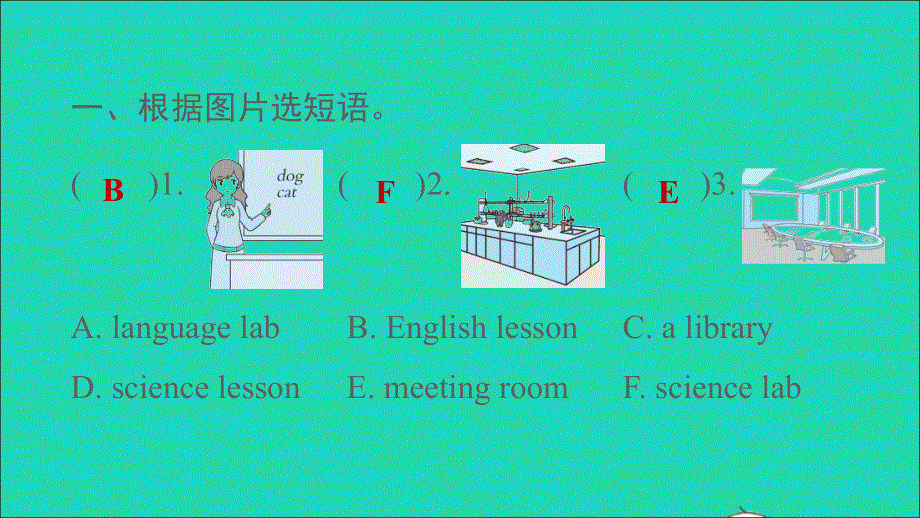 一、根据图片选短语。

( B )1. dog cat ( F )2. ( E )3.

A. language lab B. English lesson C. a library

D. science lesson E. meeting room F. science lab